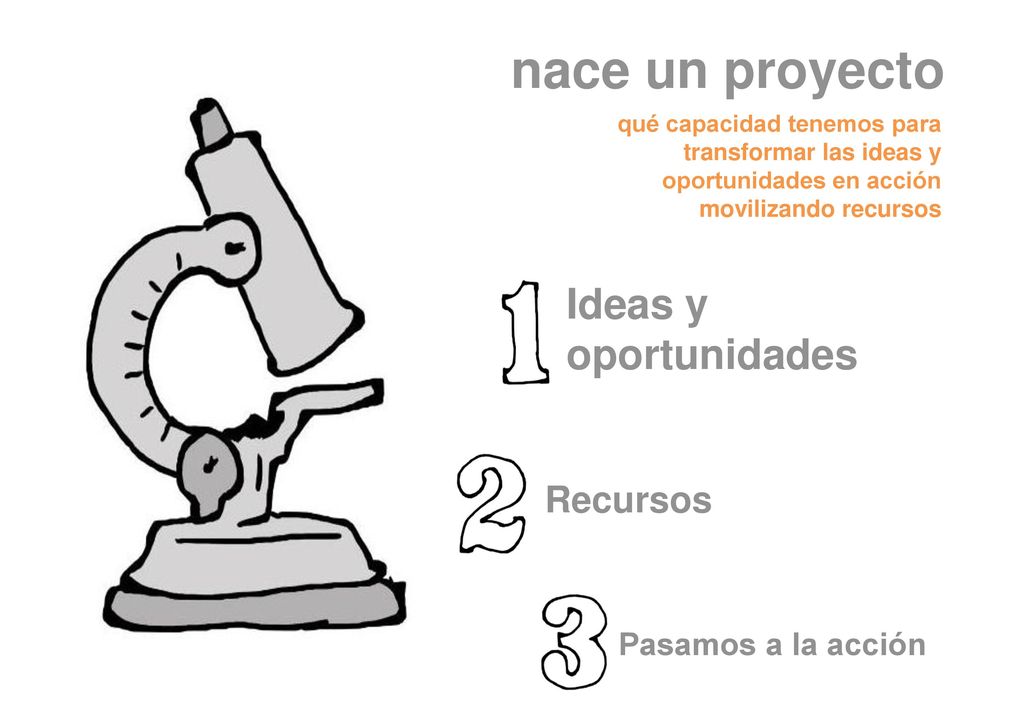 nace un proyecto

qué capacidad tenemos para transformar las ideas y oportunidades en acción movilizando recursos

1 Ideas y oportunidades

2 Recursos

3 Pasamos a la acción